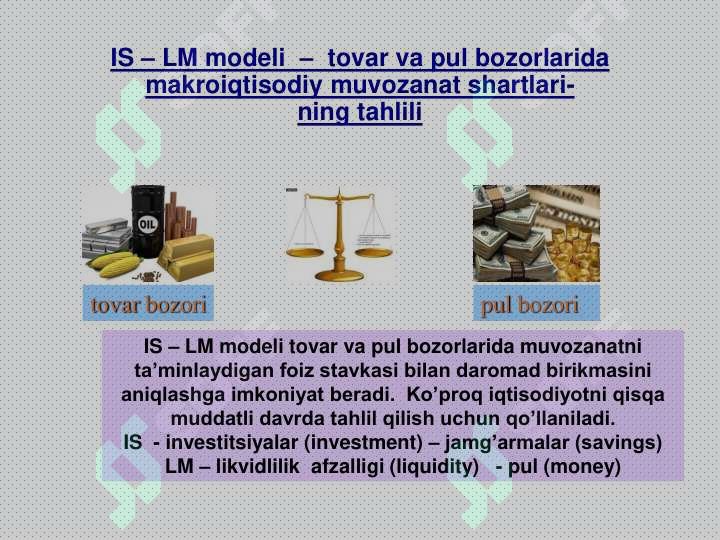 IS – LM modeli – tovar va pul bozorlarida makroiqtisodiy muvozanat shartlarining tahlili

OIL

tovar bozori

pul bozori

IS – LM modeli tovar va pul bozorlarida muvozanatni ta’minlaydigan foiz stavkasi bilan daromad birikmasini aniqlashga imkoniyat beradi. Ko’proq iqtisodiyotni qisqa muddatli davrda tahlil qilish uchun qo’llaniladi.
IS - investitsiyalar (investment) – jamg’armalar (savings)
LM – likvidlilik afzalligi (liquidity) - pul (money)